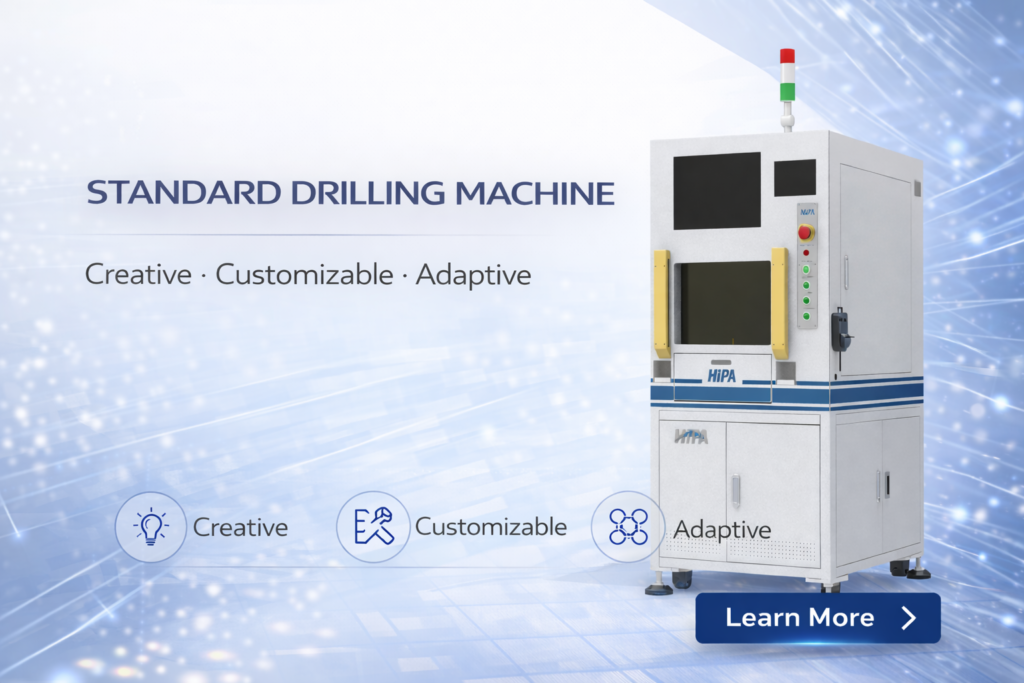 STANDARD DRILLING MACHINE

Creative · Customizable · Adaptive

HiPA

HiPA

HiPA

Creative

Customizable

Adaptive

Learn More